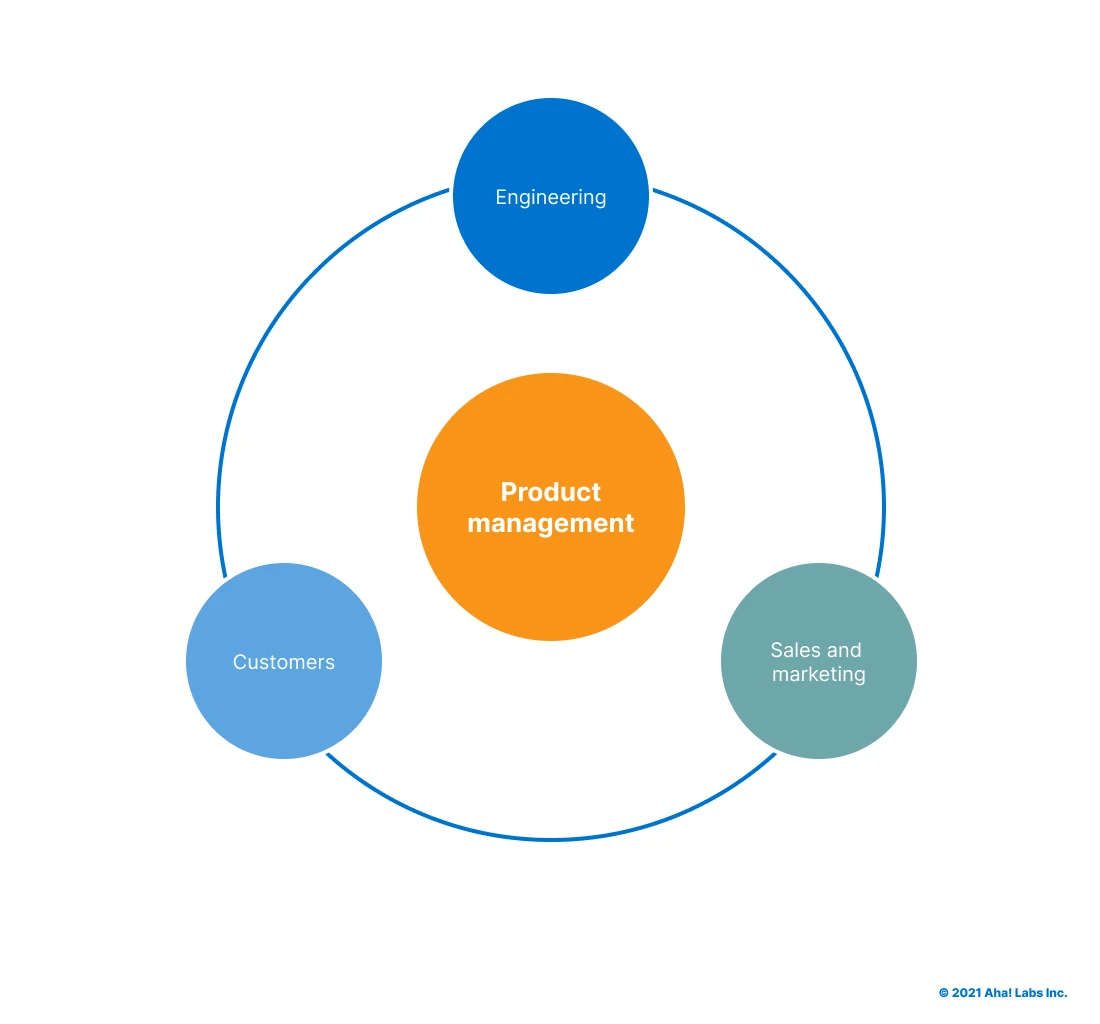 Engineering

Product management

Customers

Sales and marketing

© 2021 Aha! Labs Inc.